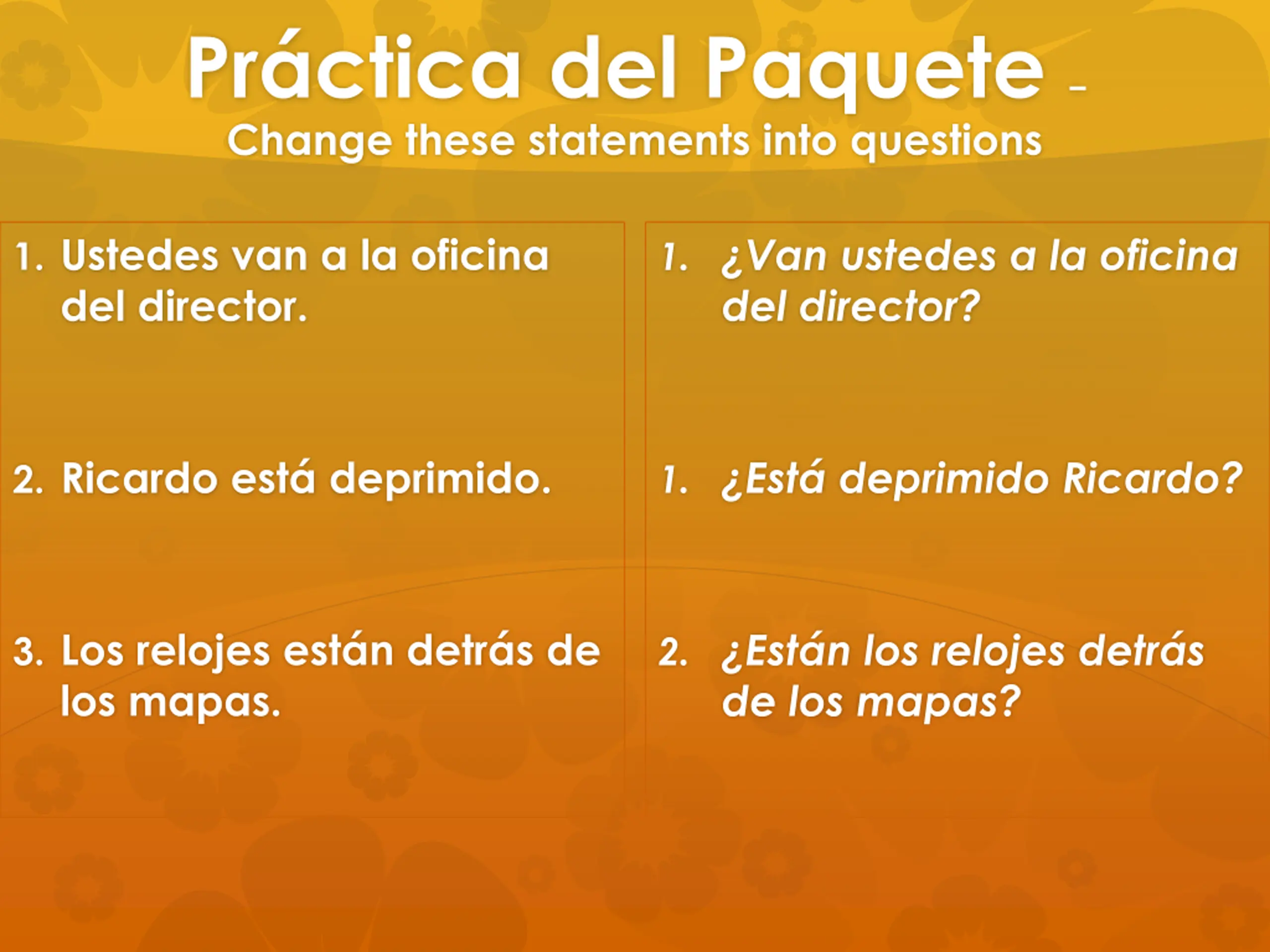 Práctica del Paquete – Change these statements into questions

1. Ustedes van a la oficina del director.

2. Ricardo está deprimido.

3. Los relojes están detrás de los mapas.

1. ¿Van ustedes a la oficina del director?

1. ¿Está deprimido Ricardo?

2. ¿Están los relojes detrás de los mapas?